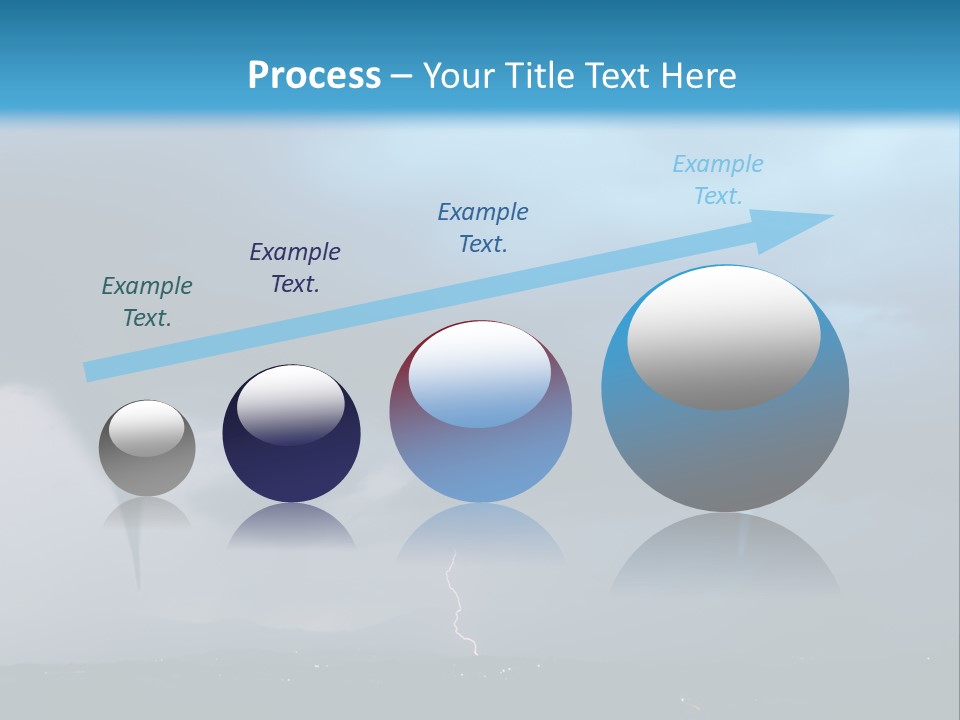 Process – Your Title Text Here

Example Text.

Example Text.

Example Text.

Example Text.